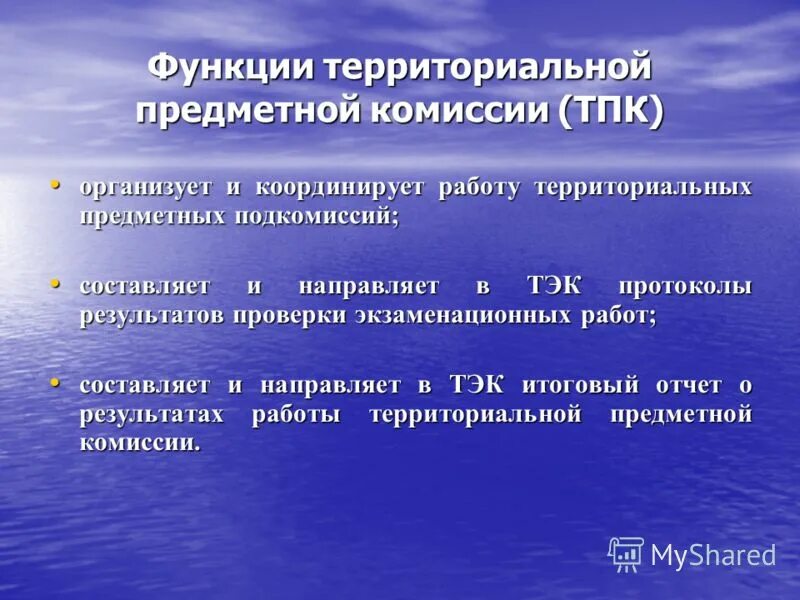 Функции территориальной предметной комиссии (ТПК)

• организует и координирует работу территориальных предметных подкомиссий;

• составляет и направляет в ТЭК протоколы результатов проверки экзаменационных работ;

• составляет и направляет в ТЭК итоговый отчет о результатах работы территориальной предметной комиссии.

MyShared